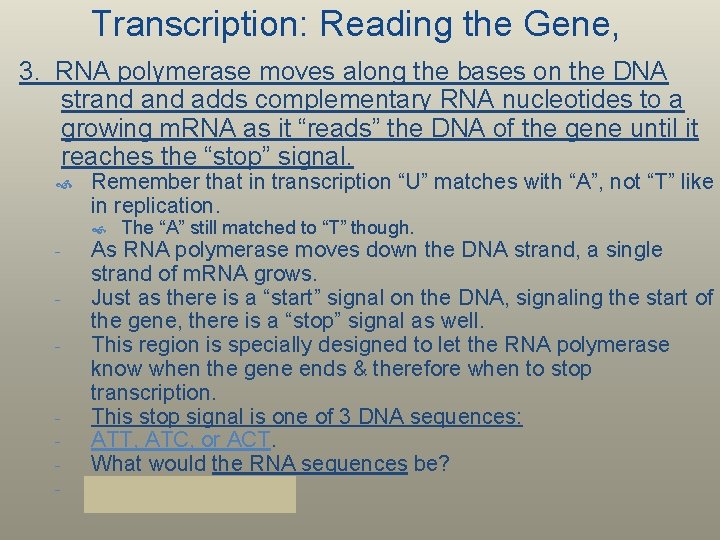 Transcription: Reading the Gene,

3. RNA polymerase moves along the bases on the DNA strand and adds complementary RNA nucleotides to a growing mRNA as it “reads” the DNA of the gene until it reaches the “stop” signal.

Remember that in transcription “U” matches with “A”, not “T” like in replication.

The “A” still matched to “T” though.

- As RNA polymerase moves down the DNA strand, a single strand of mRNA grows.
- Just as there is a “start” signal on the DNA, signaling the start of the gene, there is a “stop” signal as well.
- This region is specially designed to let the RNA polymerase know when the gene ends & therefore when to stop transcription.
- This stop signal is one of 3 DNA sequences:
- ATT, ATC, or ACT.
- What would the RNA sequences be?
-